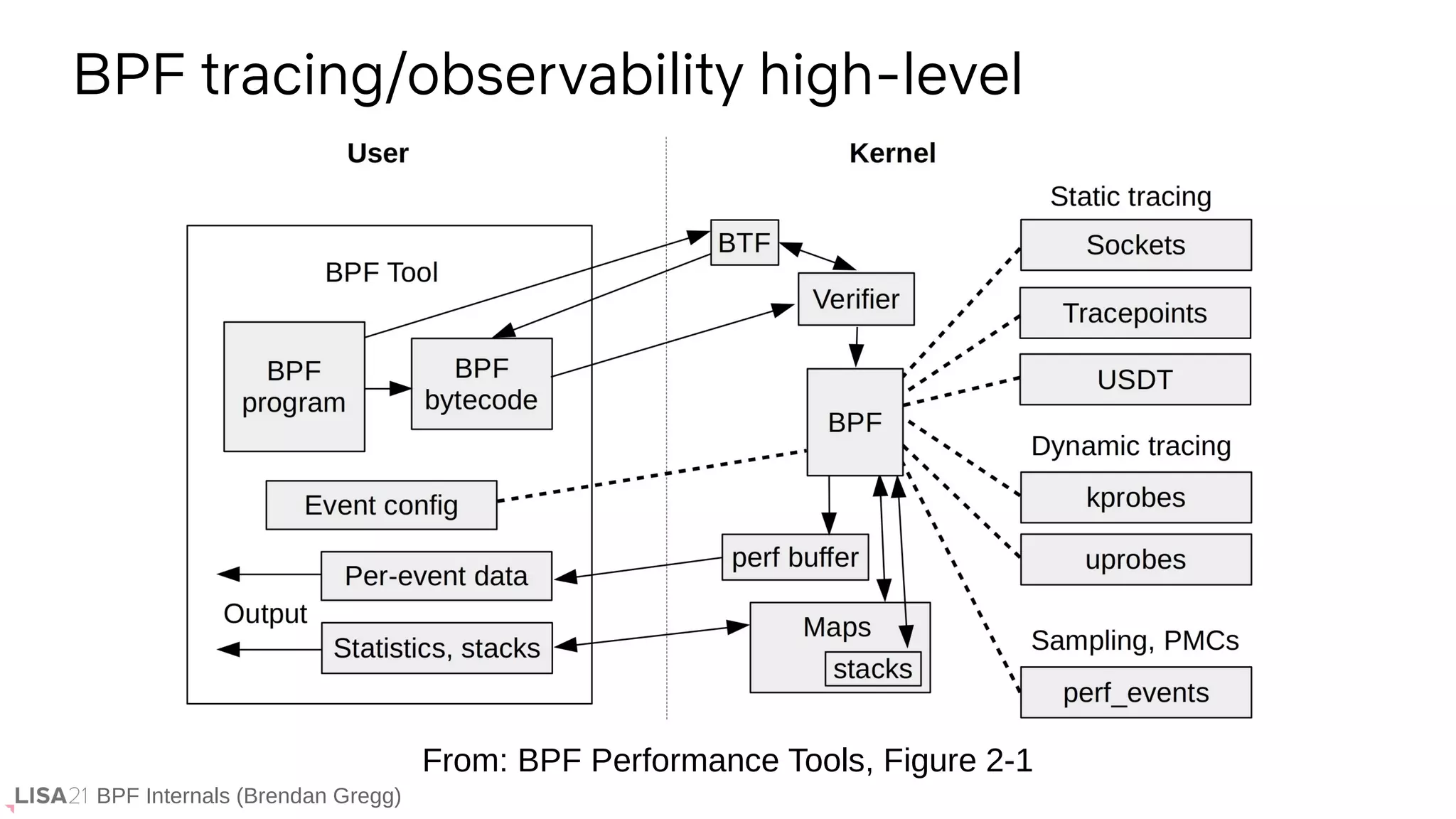 BPF tracing/observability high-level

User

Kernel

BPF Tool

BPF program

BPF bytecode

Event config

Per-event data

Output

Statistics, stacks

BTF

Verifier

BPF

perf buffer

Maps

stacks

Static tracing

Sockets

Tracepoints

USDT

Dynamic tracing

kprobes

uprobes

Sampling, PMCs

perf_events

From: BPF Performance Tools, Figure 2-1

LISA21 BPF Internals (Brendan Gregg)